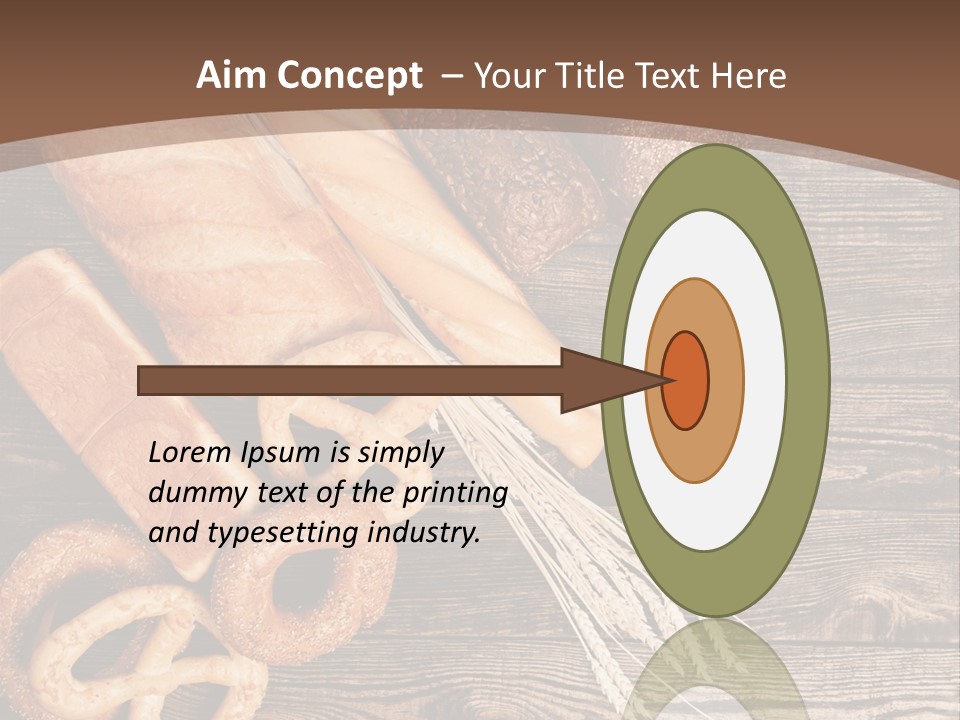 Aim Concept – Your Title Text Here

Lorem Ipsum is simply dummy text of the printing and typesetting industry.